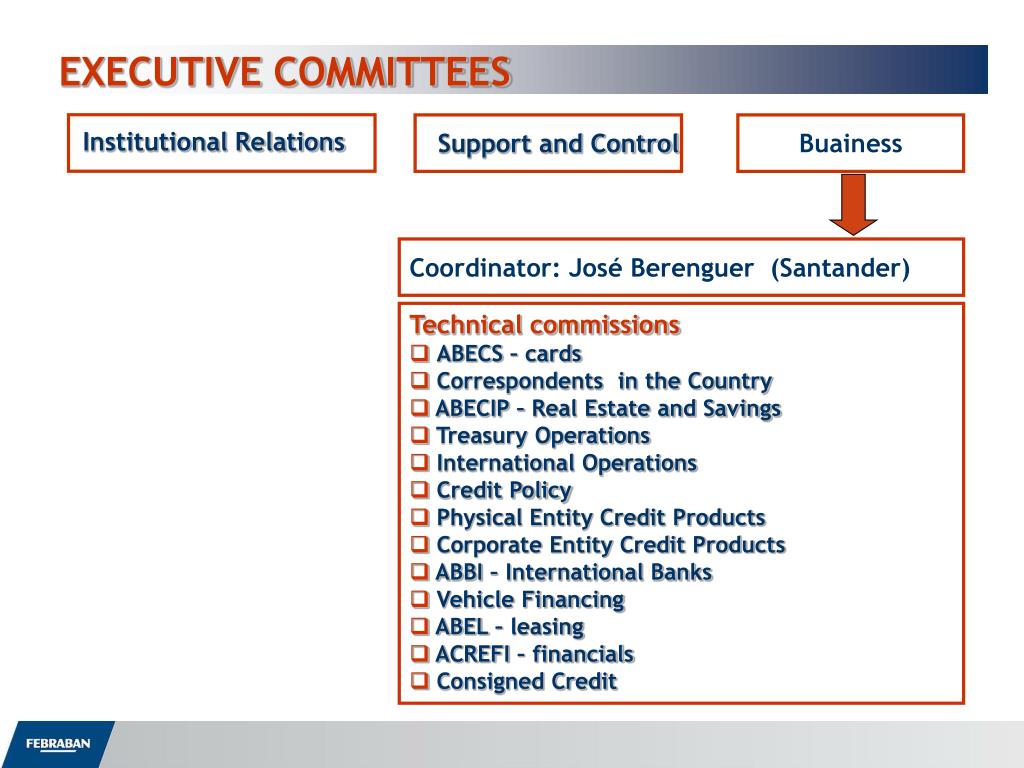 EXECUTIVE COMMITTEES

Institutional Relations

Support and Control

Buainess

Coordinator: José Berenguer (Santander)

Technical commissions
❑ ABECS – cards
❑ Correspondents in the Country
❑ ABECIP – Real Estate and Savings
❑ Treasury Operations
❑ International Operations
❑ Credit Policy
❑ Physical Entity Credit Products
❑ Corporate Entity Credit Products
❑ ABBI – International Banks
❑ Vehicle Financing
❑ ABEL – leasing
❑ ACREFI – financials
❑ Consigned Credit

FEBRABAN